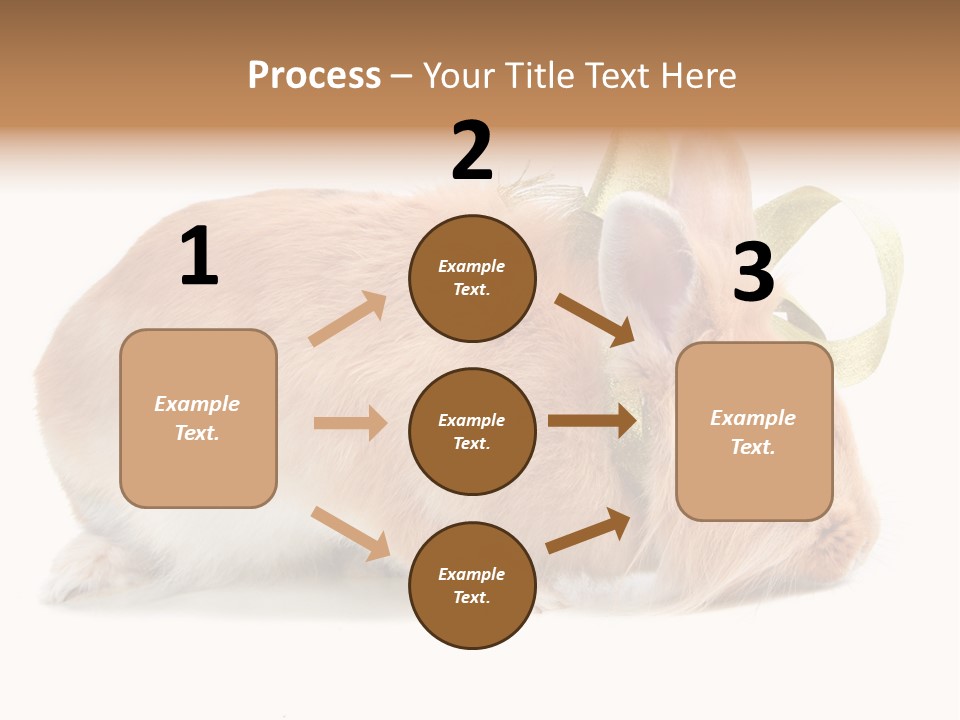 Process – Your Title Text Here

1

Example Text.

2

Example Text.

Example Text.

Example Text.

3

Example Text.